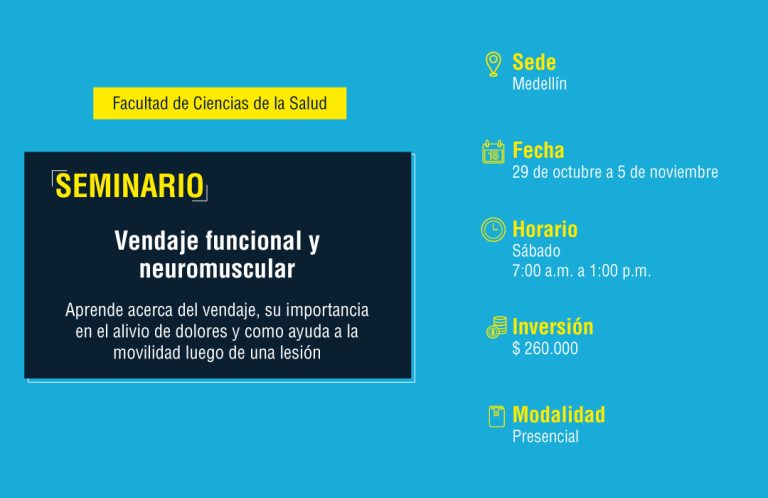 Facultad de Ciencias de la Salud

SEMINARIO

Vendaje funcional y neuromuscular

Aprende acerca del vendaje, su importancia en el alivio de dolores y como ayuda a la movilidad luego de una lesión

Sede
Medellín

Fecha
29 de octubre a 5 de noviembre

Horario
Sábado
7:00 a.m. a 1:00 p.m.

Inversión
$ 260.000

Modalidad
Presencial